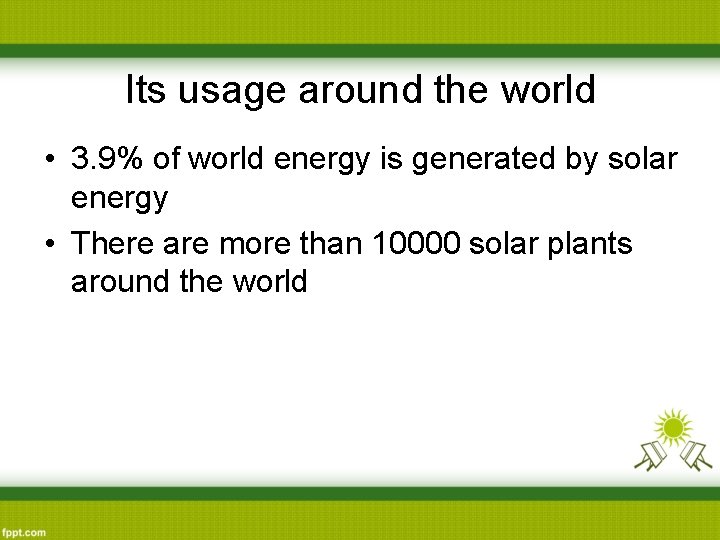 Its usage around the world

• 3.9% of world energy is generated by solar energy
• There are more than 10000 solar plants around the world

fppt.com